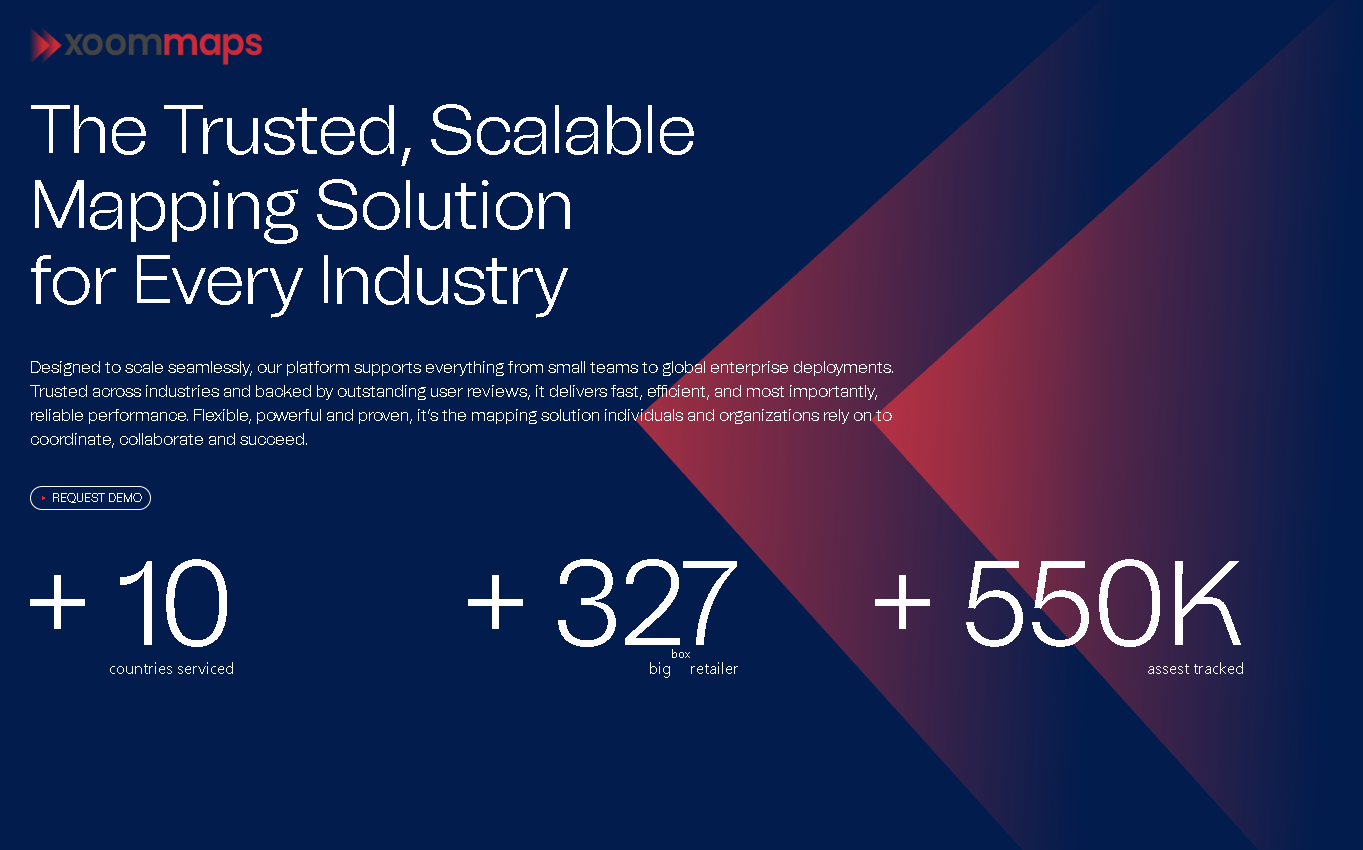 xoommaps

The Trusted, Scalable Mapping Solution for Every Industry

Designed to scale seamlessly, our platform supports everything from small teams to global enterprise deployments. Trusted across industries and backed by outstanding user reviews, it delivers fast, efficient, and most importantly, reliable performance. Flexible, powerful and proven, it's the mapping solution individuals and organizations rely on to coordinate, collaborate and succeed.

REQUEST DEMO

+ 10
countries serviced

+ 327
big box retailer

+ 550K
assest tracked